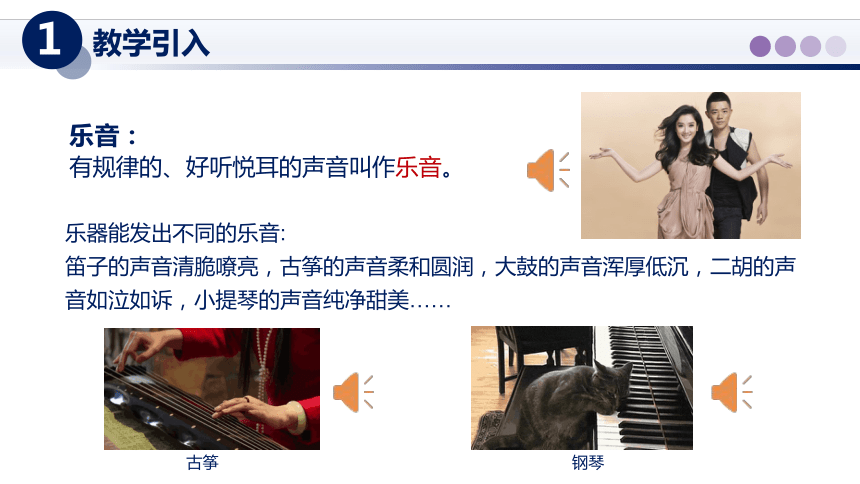 1 教学引入

乐音：
有规律的、好听悦耳的声音叫作乐音。

乐器能发出不同的乐音:
笛子的声音清脆嘹亮，古筝的声音柔和圆润，大鼓的声音浑厚低沉，二胡的声音如泣如诉，小提琴的声音纯净甜美……

古筝

钢琴